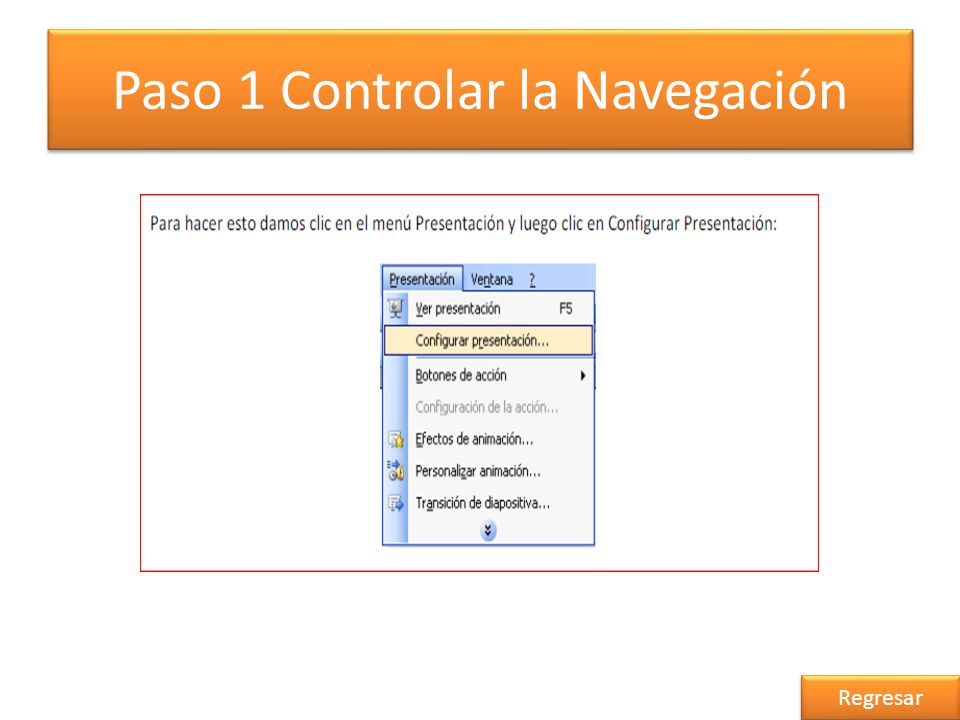 Paso 1 Controlar la Navegación

Para hacer esto damos clic en el menú Presentación y luego clic en Configurar Presentación:

Presentación Ventana ?

Ver presentación F5

Configurar presentación...

Botones de acción

Configuración de la acción...

Efectos de animación...

Personalizar animación...

Transición de diapositiva...

Regresar